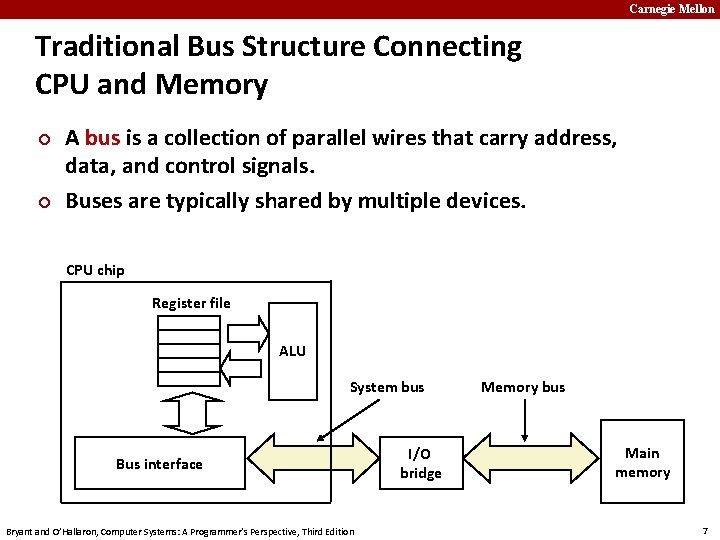 Carnegie Mellon

Traditional Bus Structure Connecting CPU and Memory

A bus is a collection of parallel wires that carry address, data, and control signals.

Buses are typically shared by multiple devices.

CPU chip

Register file

ALU

System bus

Memory bus

Bus interface

I/O bridge

Main memory

Bryant and O'Hallaron, Computer Systems: A Programmer's Perspective, Third Edition

7